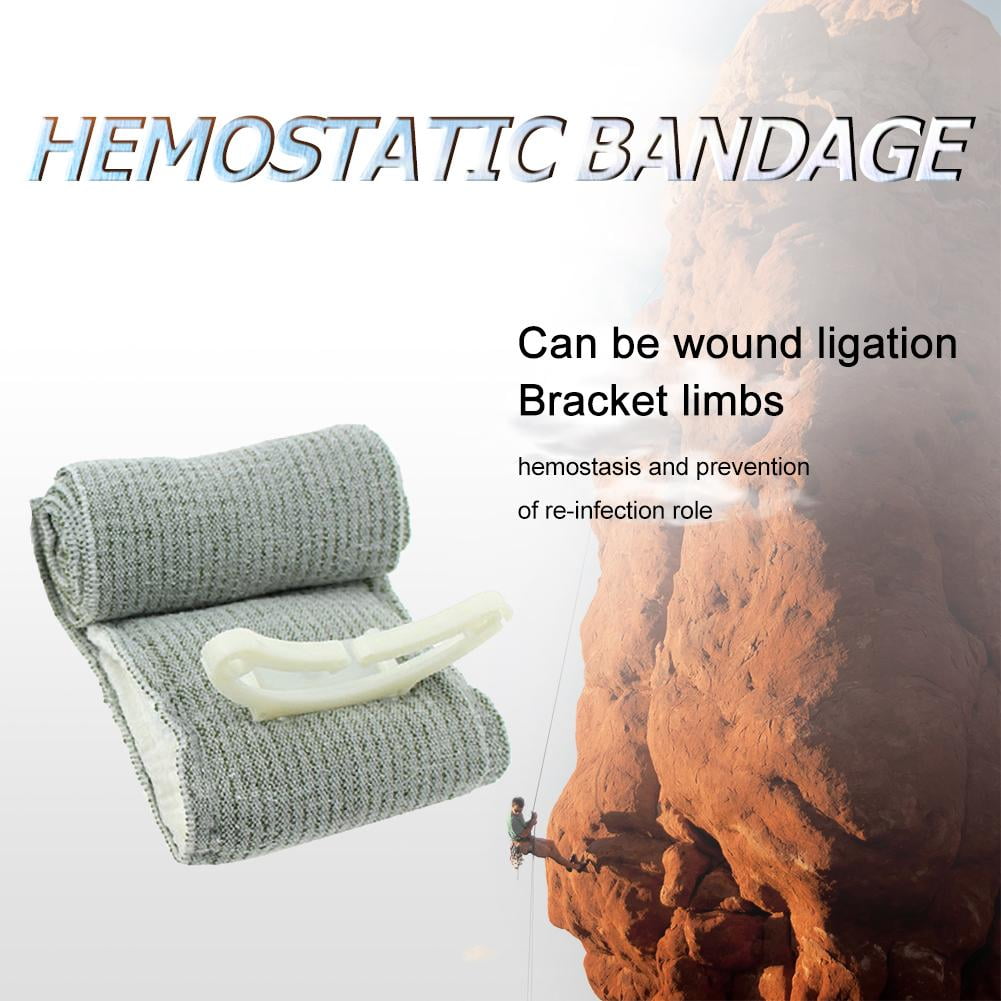 HEMOSTATIC BANDAGE

Can be wound ligation
Bracket limbs

hemostasis and prevention of re-infection role